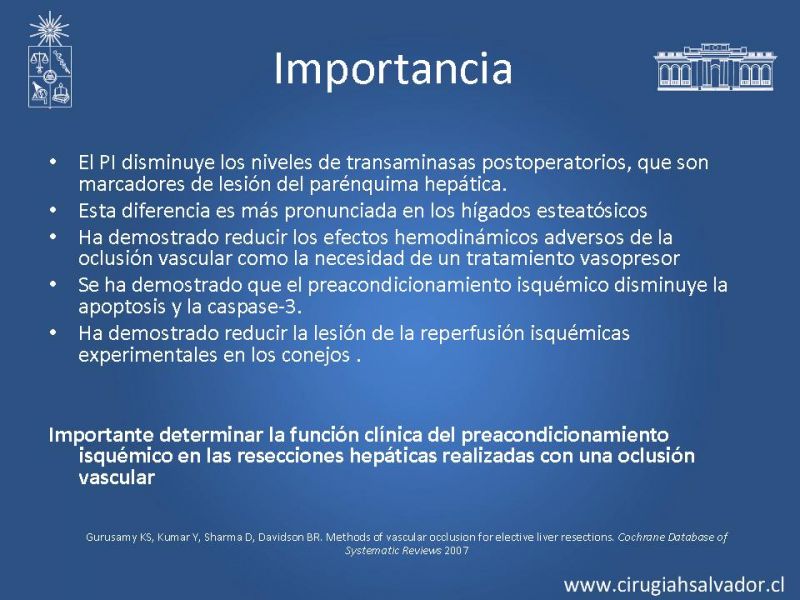 Importancia

• El PI disminuye los niveles de transaminasas postoperatorios, que son marcadores de lesión del parénquima hepática.
• Esta diferencia es más pronunciada en los hígados esteatósicos
• Ha demostrado reducir los efectos hemodinámicos adversos de la oclusión vascular como la necesidad de un tratamiento vasopresor
• Se ha demostrado que el preacondicionamiento isquémico disminuye la apoptosis y la caspase-3.
• Ha demostrado reducir la lesión de la reperfusión isquémicas experimentales en los conejos .

Importante determinar la función clínica del preacondicionamiento isquémico en las resecciones hepáticas realizadas con una oclusión vascular

Gurusamy KS, Kumar Y, Sharma D, Davidson BR. Methods of vascular occlusion for elective liver resections. Cochrane Database of Systematic Reviews 2007

www.cirugiahsalvador.cl